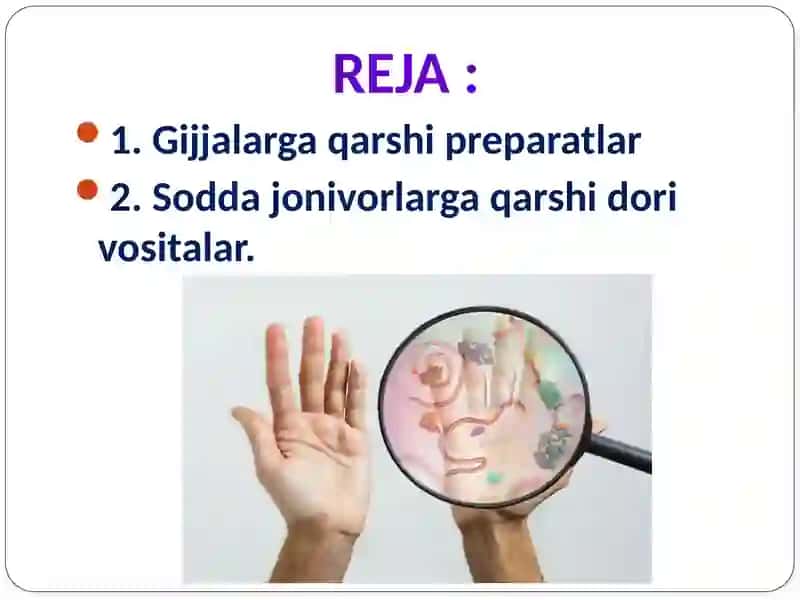 REJA :

1. Gijjalarga qarshi preparatlar

2. Sodda jonivorlarga qarshi dori vositalar.